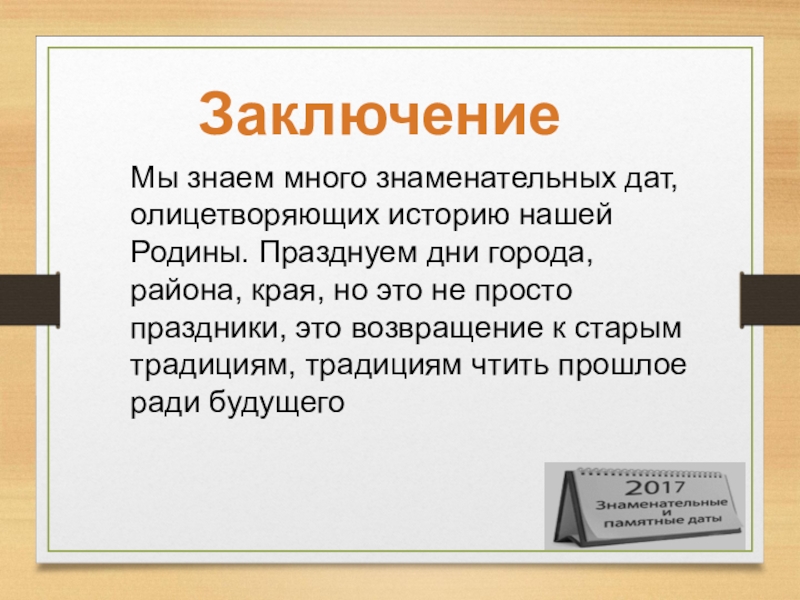 Заключение

Мы знаем много знаменательных дат, олицетворяющих историю нашей Родины. Празднуем дни города, района, края, но это не просто праздники, это возвращение к старым традициям, традициям чтить прошлое ради будущего

2017
Знаменательные и памятные даты